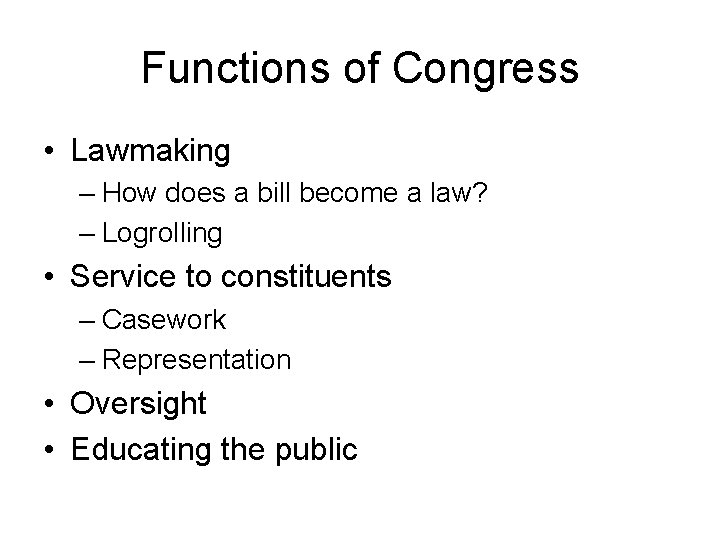 Functions of Congress

• Lawmaking
  – How does a bill become a law?
  – Logrolling
• Service to constituents
  – Casework
  – Representation
• Oversight
• Educating the public